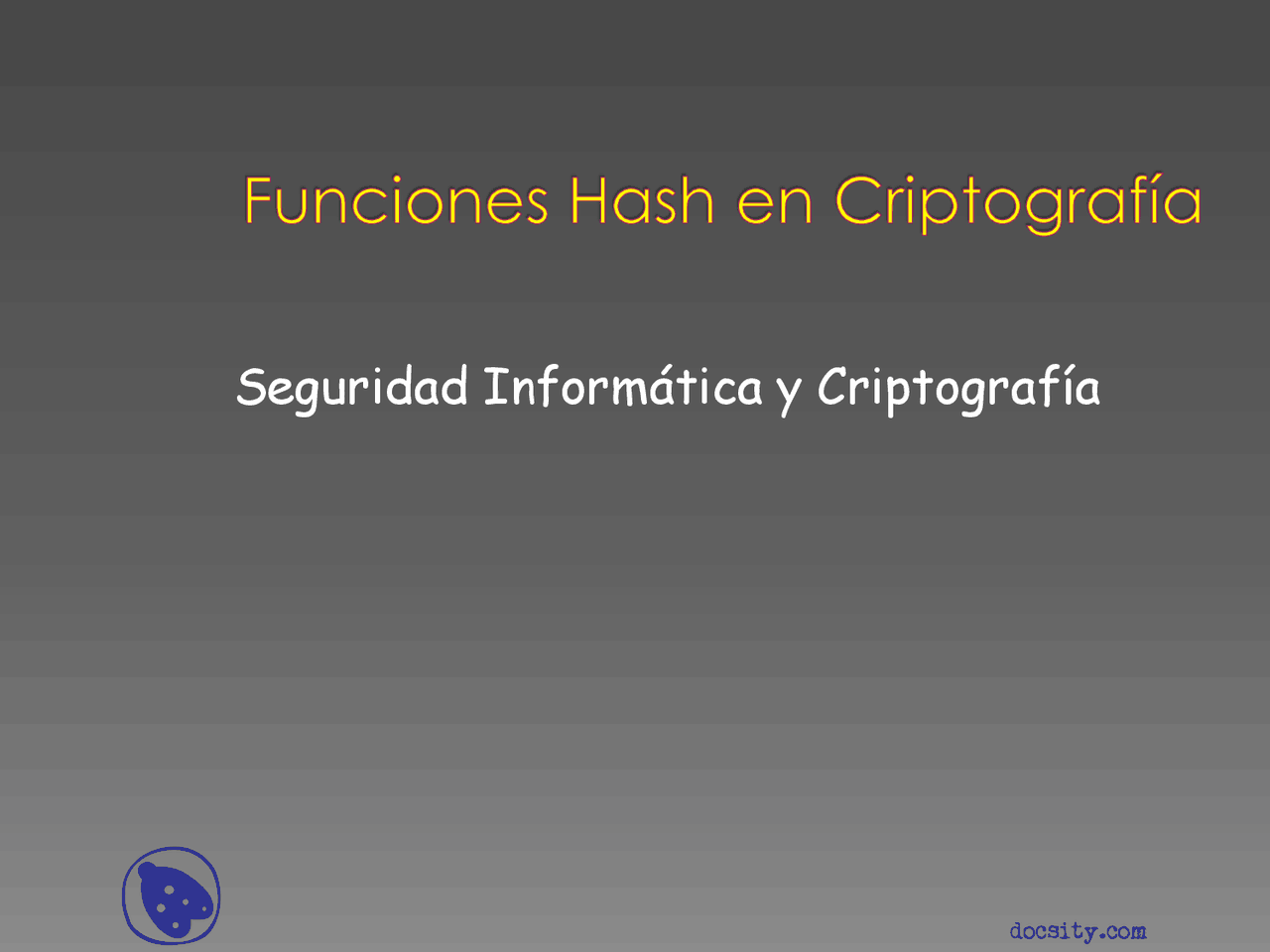 Funciones Hash en Criptografía

Seguridad Informática y Criptografía

docsity.com